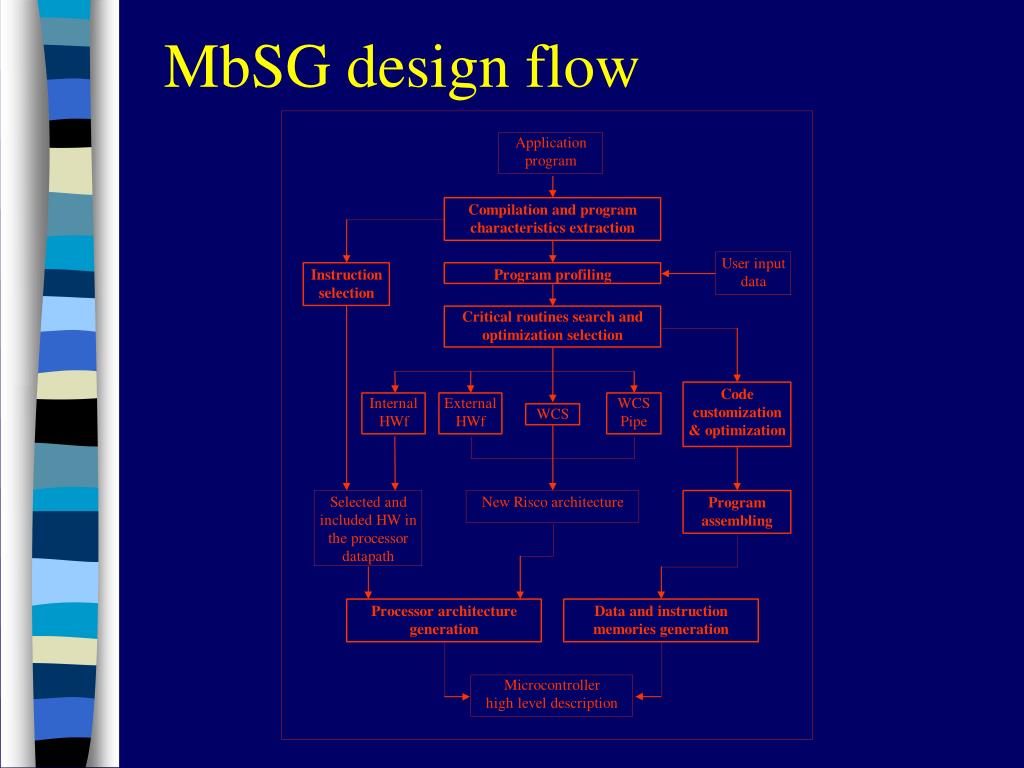 MbSG design flow

Application program

Compilation and program characteristics extraction

Instruction selection

Program profiling

User input data

Critical routines search and optimization selection

Internal HWf

External HWf

WCS

WCS Pipe

Code customization & optimization

Selected and included HW in the processor datapath

New Risco architecture

Program assembling

Processor architecture generation

Data and instruction memories generation

Microcontroller high level description